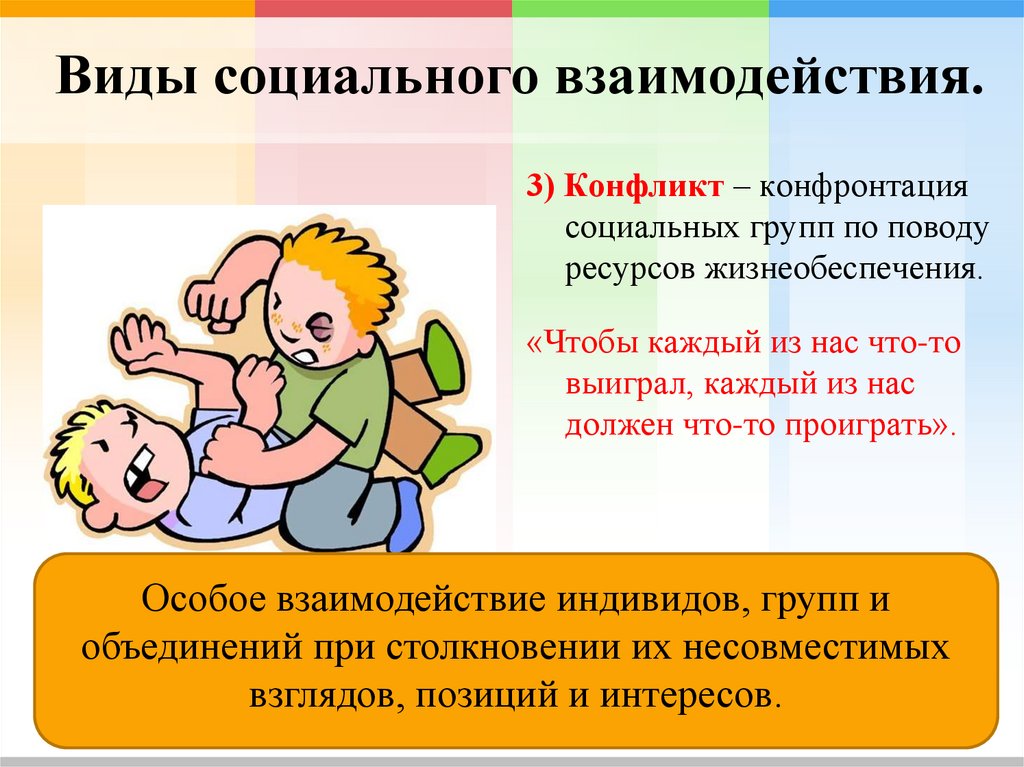 Виды социального взаимодействия.

3) Конфликт – конфронтация социальных групп по поводу ресурсов жизнеобеспечения.

«Чтобы каждый из нас что-то выиграл, каждый из нас должен что-то проиграть».

Особое взаимодействие индивидов, групп и объединений при столкновении их несовместимых взглядов, позиций и интересов.